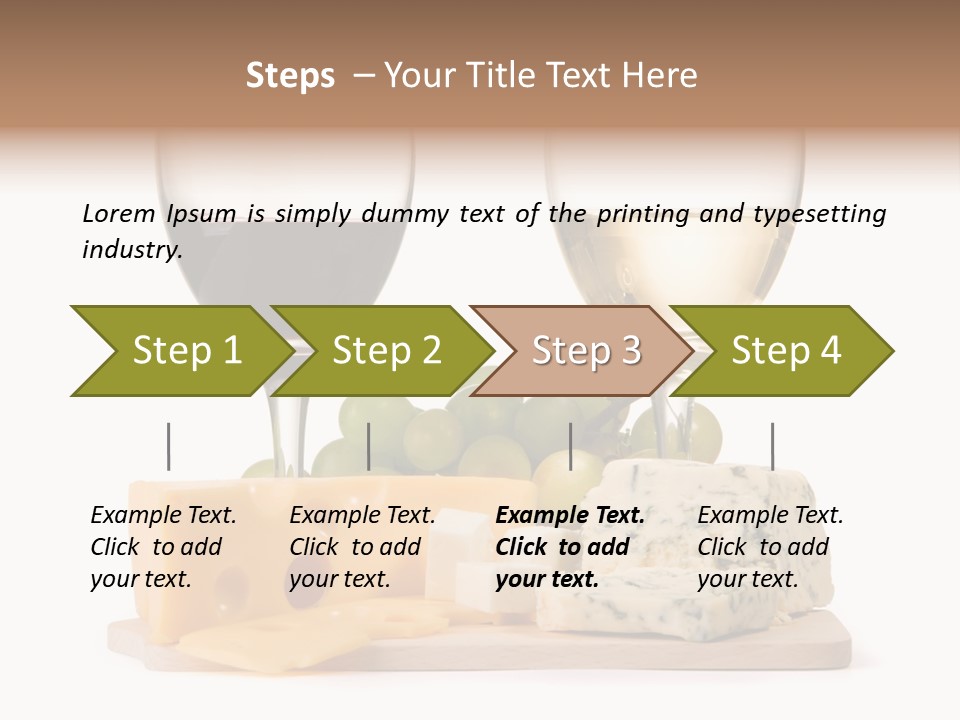 Steps – Your Title Text Here

Lorem Ipsum is simply dummy text of the printing and typesetting industry.

Step 1

Step 2

Step 3

Step 4

Example Text. Click to add your text.

Example Text. Click to add your text.

Example Text. Click to add your text.

Example Text. Click to add your text.